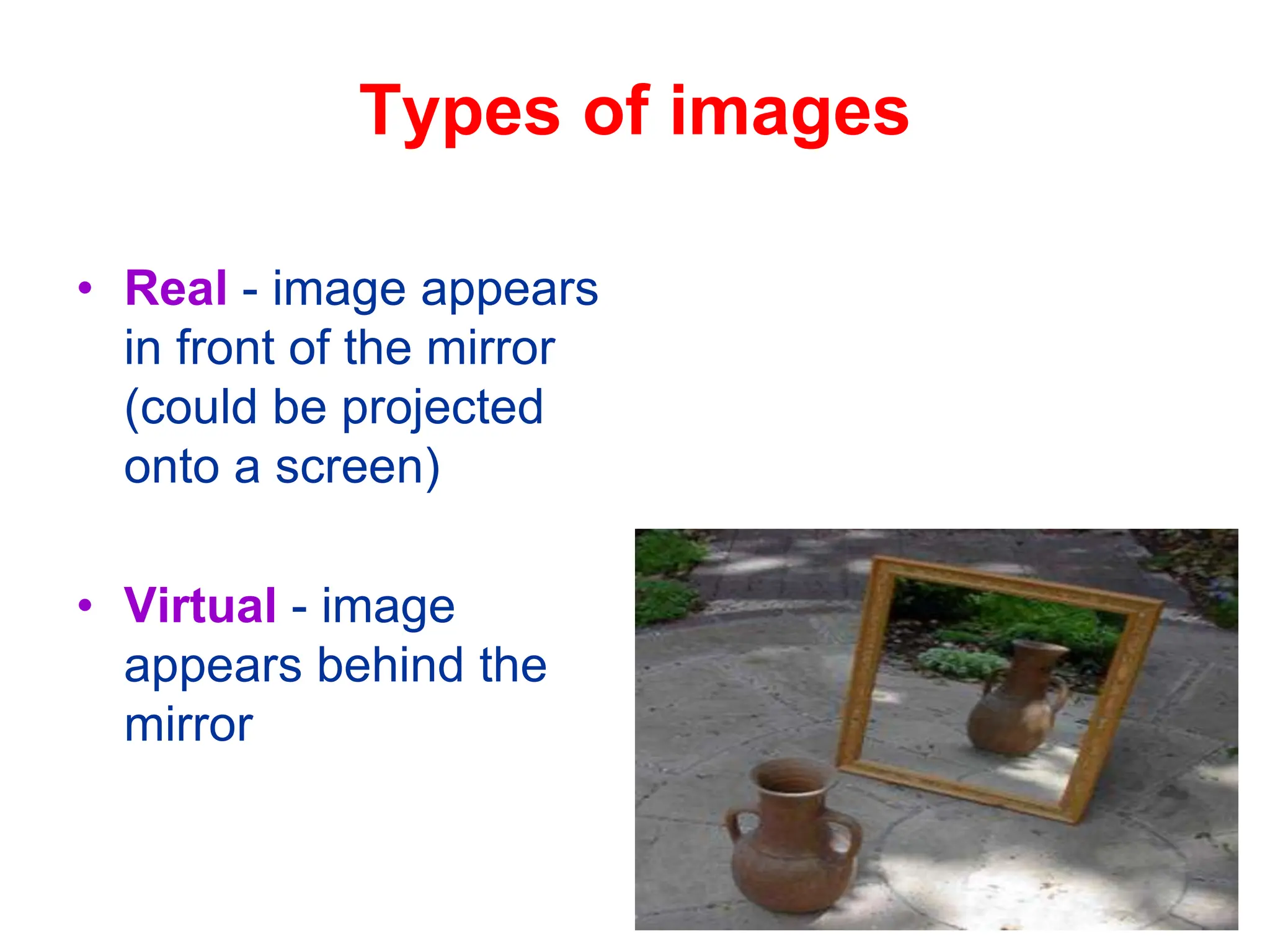 Types of images

• Real - image appears in front of the mirror (could be projected onto a screen)

• Virtual - image appears behind the mirror